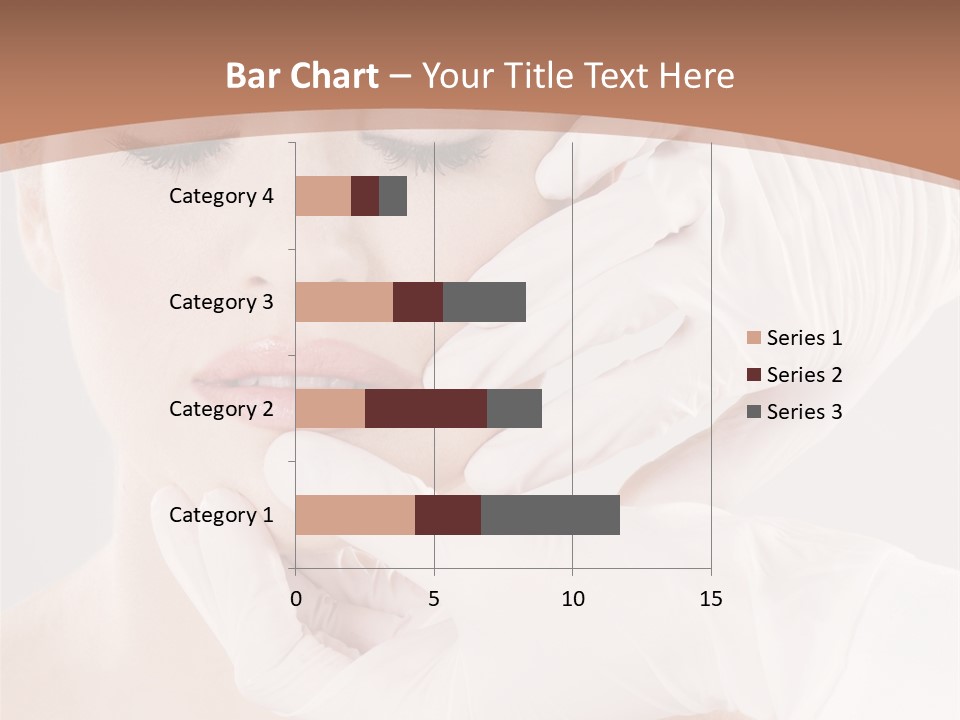 Bar Chart – Your Title Text Here

Category 4
Category 3
Category 2
Category 1

0
5
10
15

Series 1
Series 2
Series 3